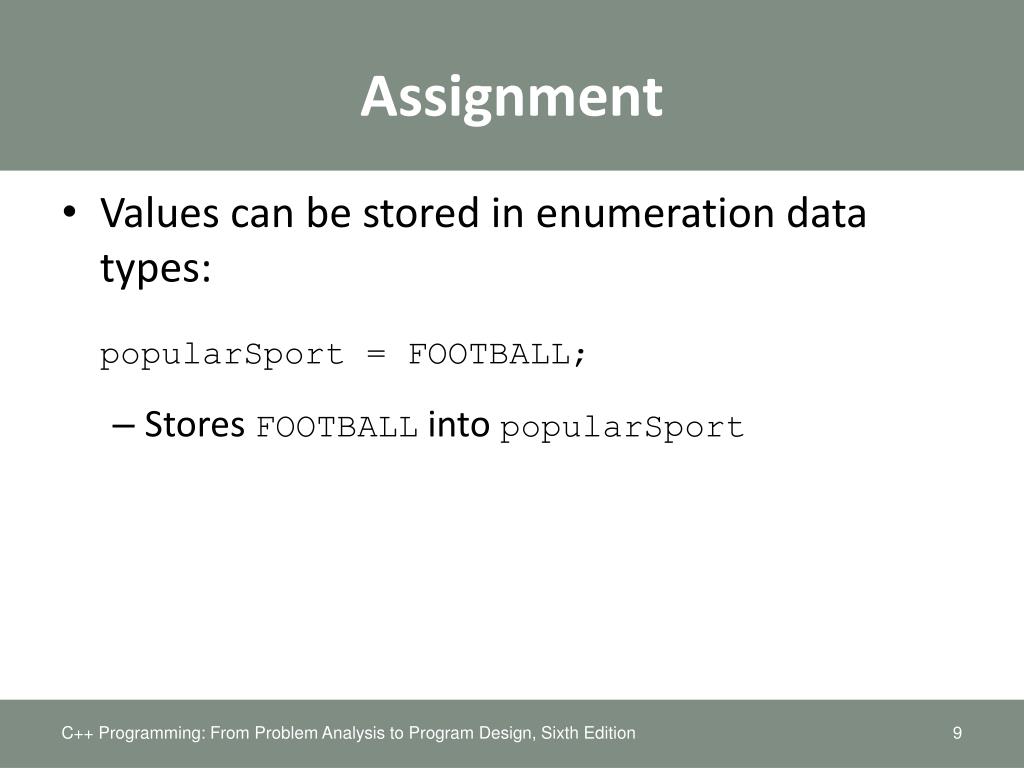 Assignment

• Values can be stored in enumeration data types:

popularSport = FOOTBALL;

– Stores FOOTBALL into popularSport

C++ Programming: From Problem Analysis to Program Design, Sixth Edition

9